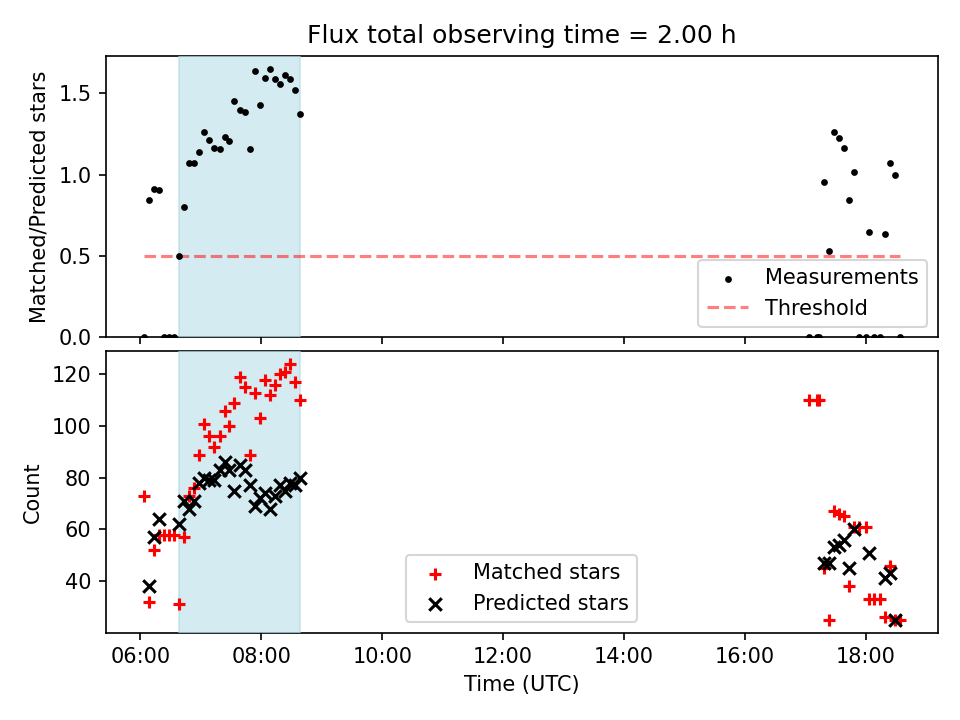 Flux total observing time = 2.00 h

Matched/Predicted stars

1.5
1.0
0.5
0.0

Measurements
Threshold

Count

120
100
80
60
40

Matched stars
Predicted stars

06:00
08:00
10:00
12:00
14:00
16:00
18:00

Time (UTC)